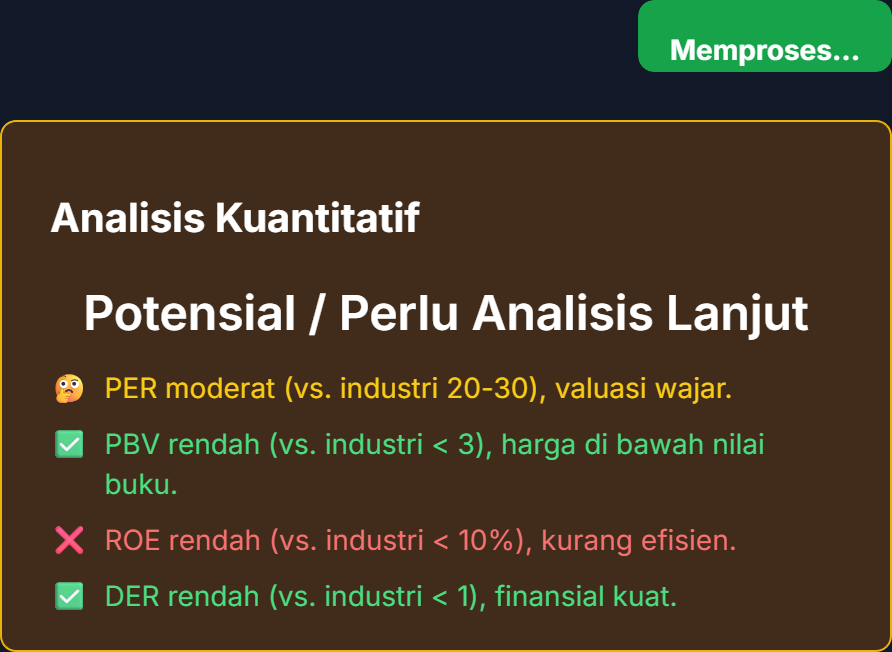 Memproses...

Analisis Kuantitatif

Potensial / Perlu Analisis Lanjut

🤔 PER moderat (vs. industri 20-30), valuasi wajar.

✅ PBV rendah (vs. industri < 3), harga di bawah nilai buku.

❌ ROE rendah (vs. industri < 10%), kurang efisien.

✅ DER rendah (vs. industri < 1), finansial kuat.